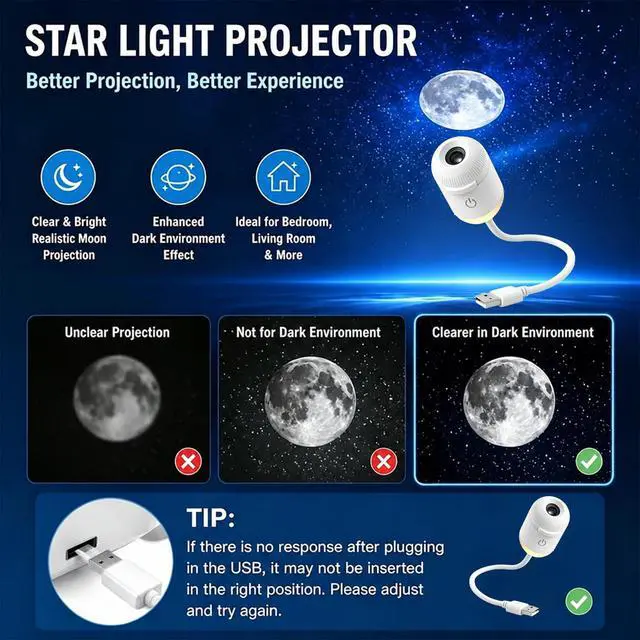 STAR LIGHT PROJECTOR

Better Projection, Better Experience

Clear & Bright Realistic Moon Projection

Enhanced Dark Environment Effect

Ideal for Bedroom, Living Room & More

Unclear Projection

Not for Dark Environment

Clearer in Dark Environment

TIP:

If there is no response after plugging in the USB, it may not be inserted in the right position. Please adjust and try again.